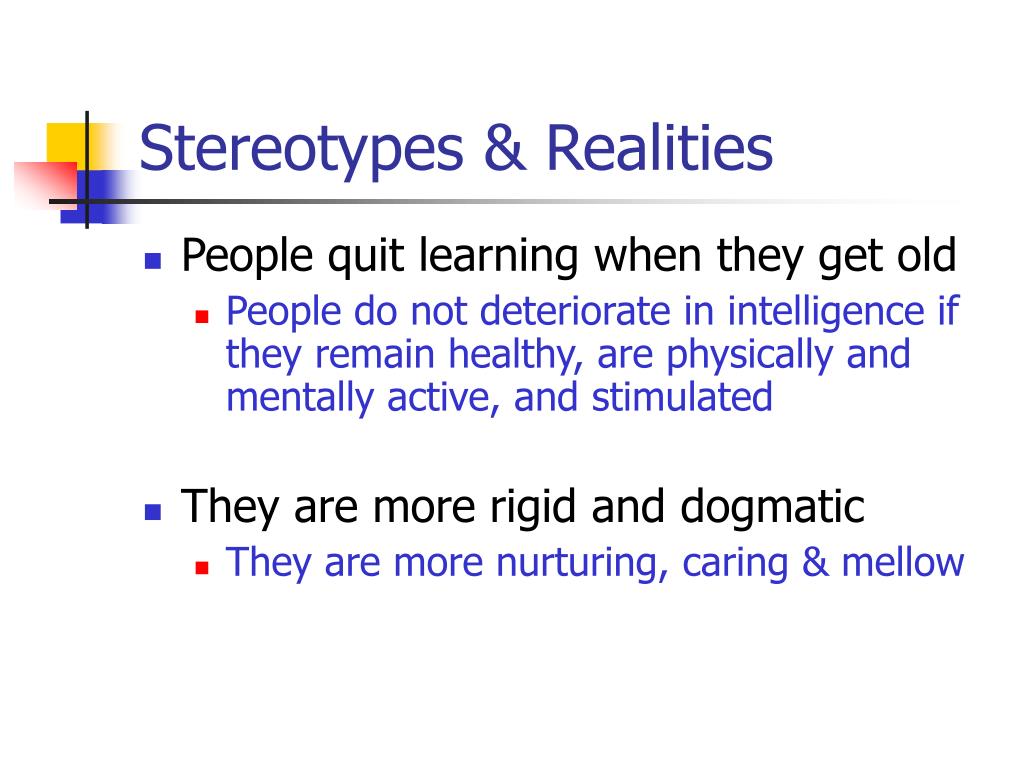 Stereotypes & Realities

People quit learning when they get old

People do not deteriorate in intelligence if they remain healthy, are physically and mentally active, and stimulated

They are more rigid and dogmatic

They are more nurturing, caring & mellow